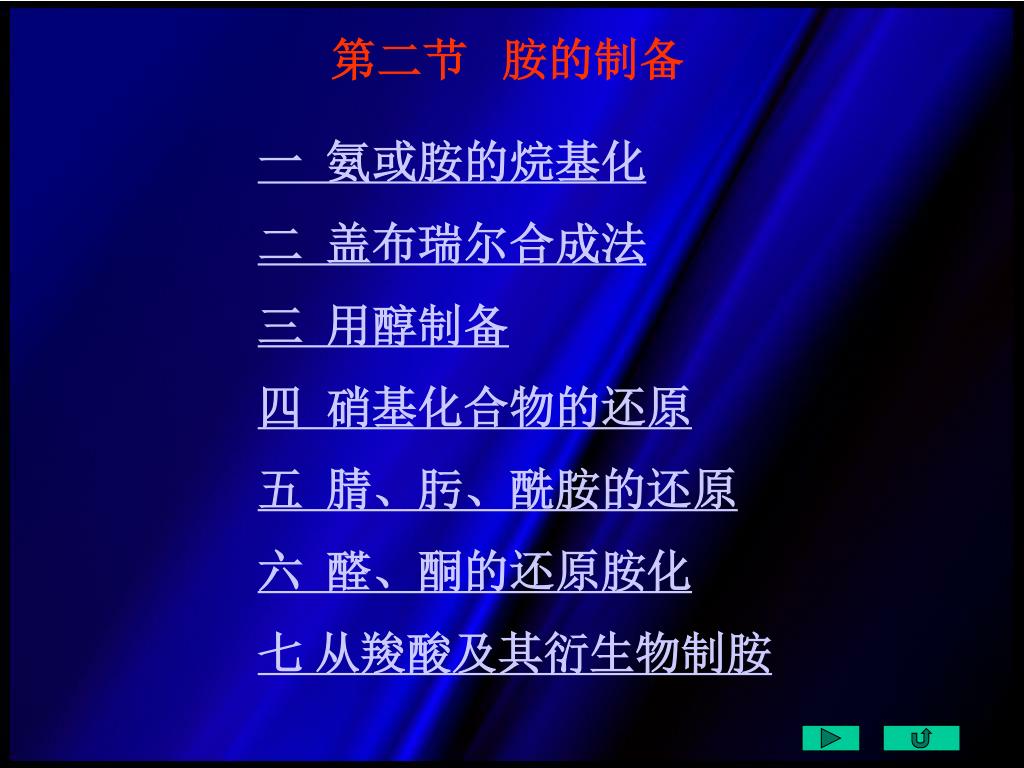 第二节 胺的制备

一 氨或胺的烷基化

二 盖布瑞尔合成法

三 用醇制备

四 硝基化合物的还原

五 腈、肟、酰胺的还原

六 醛、酮的还原胺化

七 从羧酸及其衍生物制胺